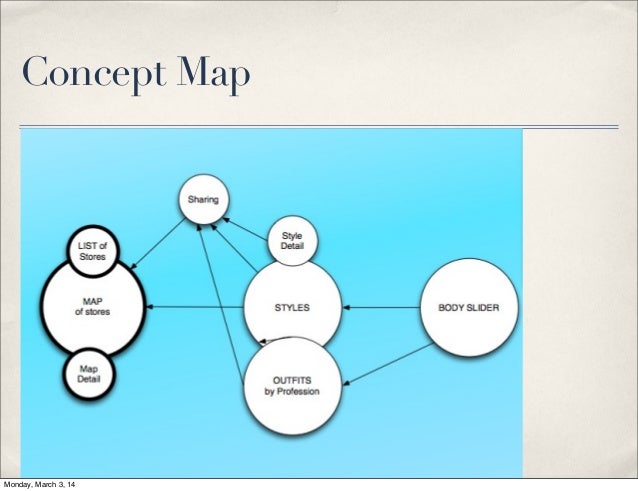 Concept Map

Sharing

LIST of Stores

Style Detail

MAP of stores

STYLES

BODY SLIDER

Map Detail

OUTFITS by Profession

Monday, March 3, 14